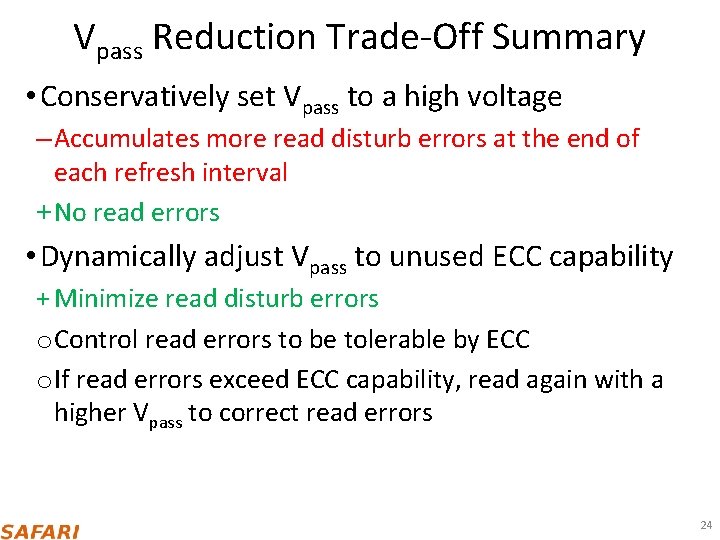 $V_{pass}$ Reduction Trade-Off Summary

• Conservatively set $V_{pass}$ to a high voltage

– Accumulates more read disturb errors at the end of each refresh interval

+ No read errors

• Dynamically adjust $V_{pass}$ to unused ECC capability

+ Minimize read disturb errors

o Control read errors to be tolerable by ECC

o If read errors exceed ECC capability, read again with a higher $V_{pass}$ to correct read errors

SAFARI

24